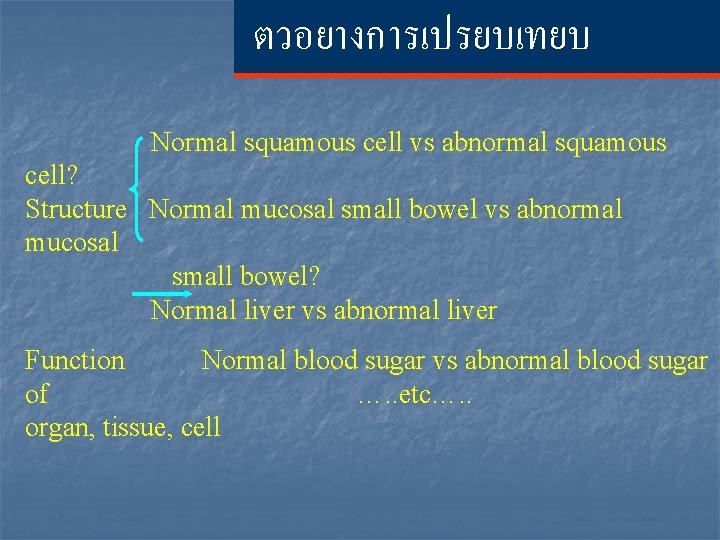 ตวอยางการเปรยบเทยบ

Normal squamous cell vs abnormal squamous cell?
Structure Normal mucosal small bowel vs abnormal mucosal small bowel?
Normal liver vs abnormal liver

Function Normal blood sugar vs abnormal blood sugar of …..etc…..
organ, tissue, cell